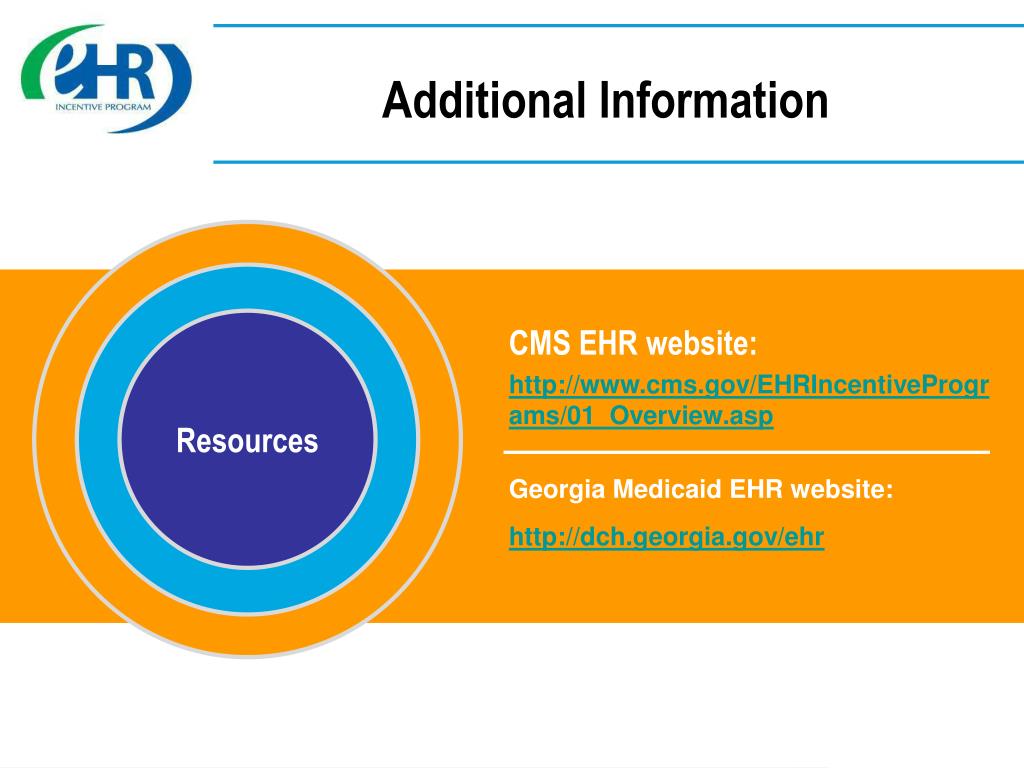 eHR
INCENTIVE PROGRAM

Additional Information

Resources

CMS EHR website:

http://www.cms.gov/EHRIncentivePrograms/01_Overview.asp

Georgia Medicaid EHR website:

http://dch.georgia.gov/ehr